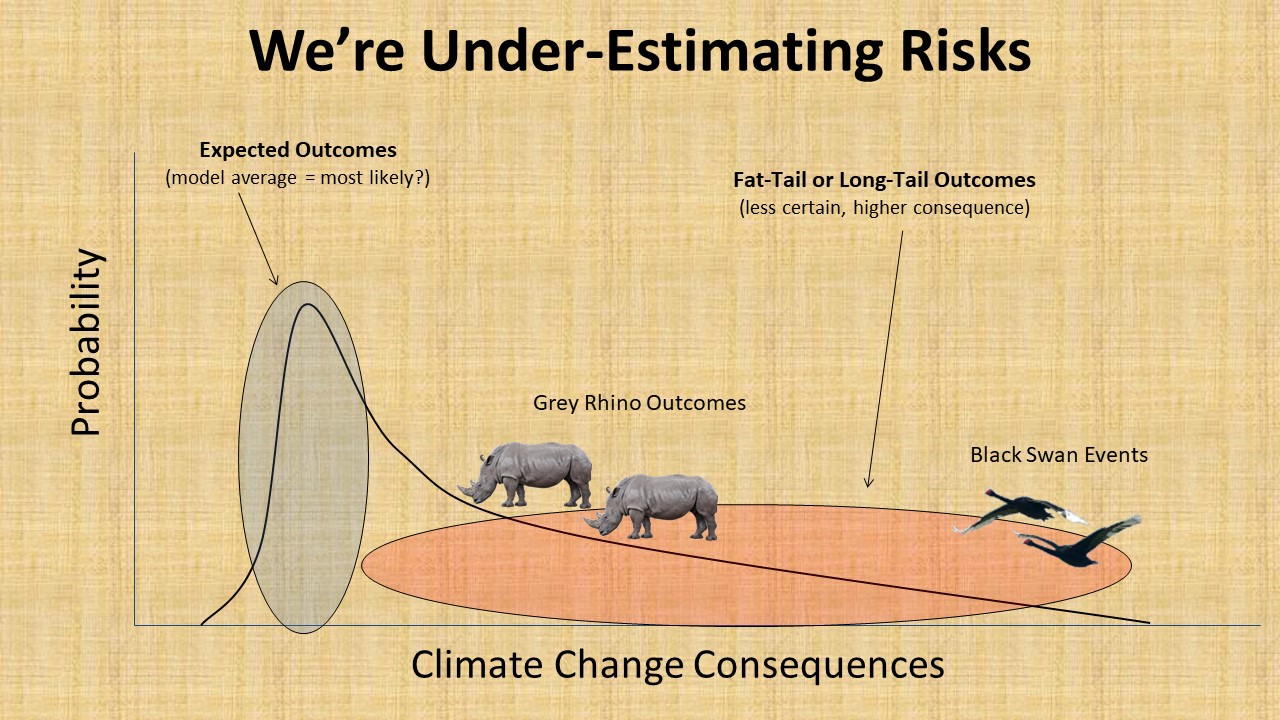 We're Under-Estimating Risks

Expected Outcomes
(model average = most likely?)

Fat-Tail or Long-Tail Outcomes
(less certain, higher consequence)

Probability

Grey Rhino Outcomes

Black Swan Events

Climate Change Consequences